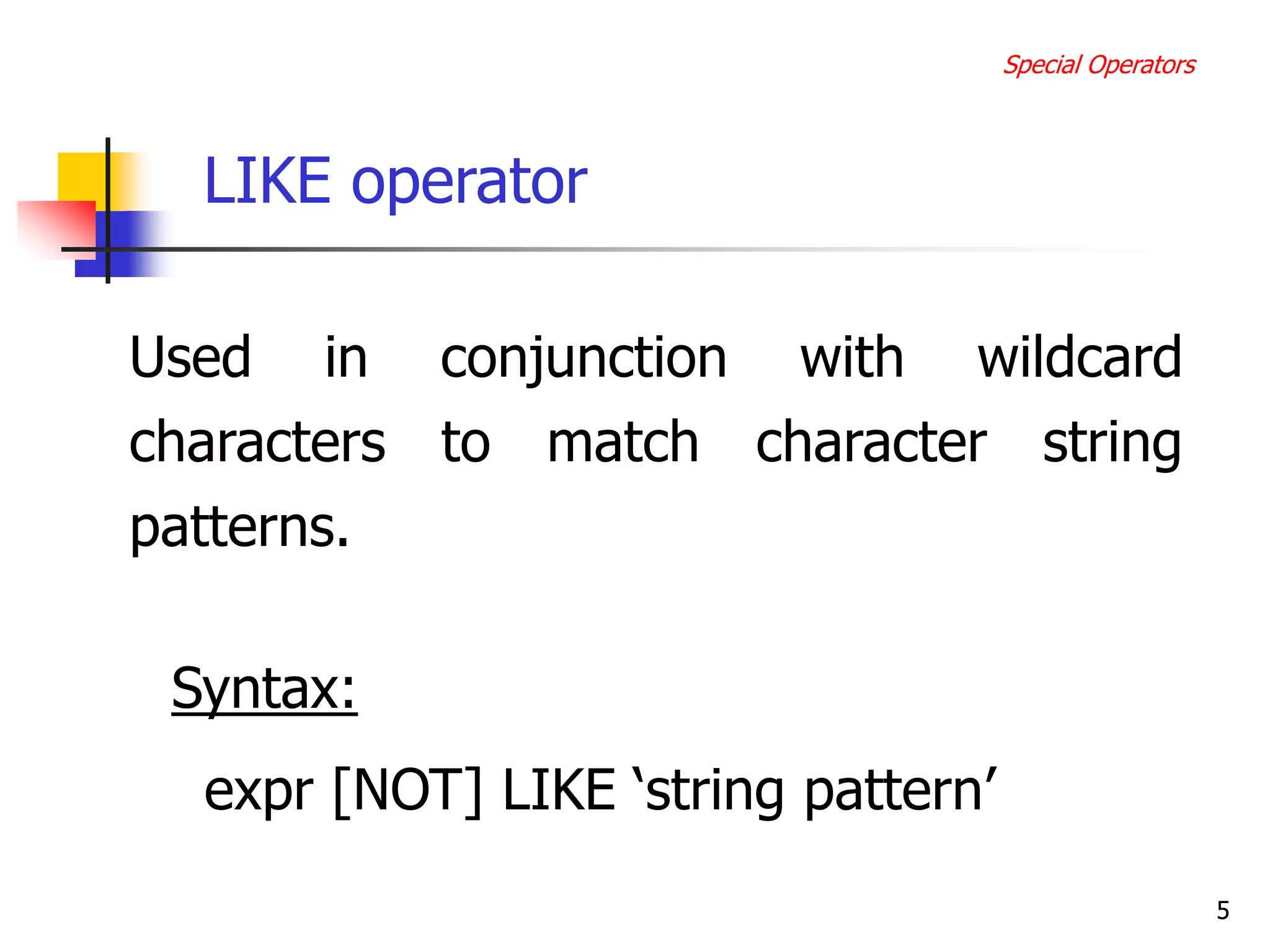 Special Operators

LIKE operator

Used in conjunction with wildcard characters to match character string patterns.

Syntax:

expr [NOT] LIKE ‘string pattern’

5